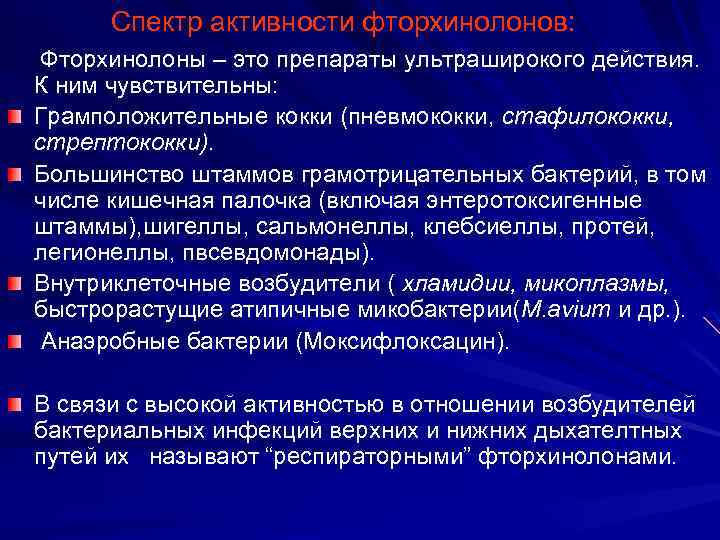 Спектр активности фторхинолонов:

Фторхинолоны – это препараты ультраширокого действия. К ним чувствительны:

Грамположительные кокки (пневмококки, стафилококки, стрептококки).

Большинство штаммов грамотрицательных бактерий, в том числе кишечная палочка (включая энтеротоксигенные штаммы),шигеллы, сальмонеллы, клебсиеллы, протей, легионеллы, пвсевдомонады).

Внутриклеточные возбудители ( хламидии, микоплазмы, быстрорастущие атипичные микобактерии(M.avium и др.).

Анаэробные бактерии (Моксифлоксацин).

В связи с высокой активностью в отношении возбудителей бактериальных инфекций верхних и нижних дыхателтных путей их называют “респираторными” фторхинолонами.